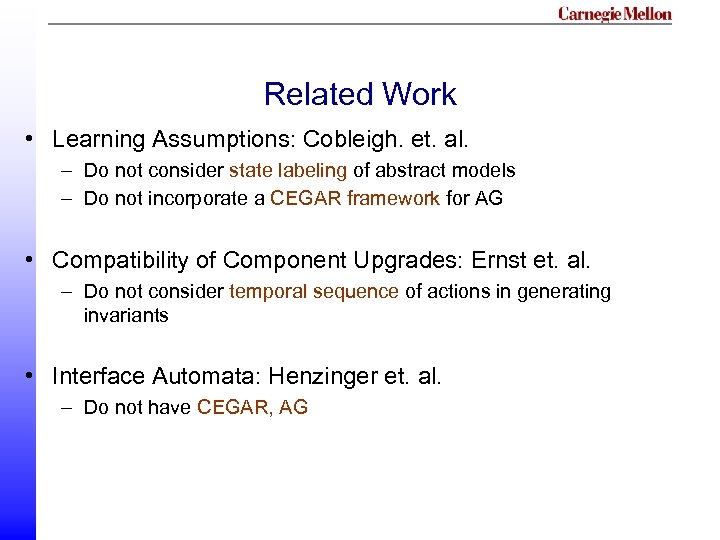 Carnegie Mellon

Related Work

• Learning Assumptions: Cobleigh. et. al.
– Do not consider state labeling of abstract models
– Do not incorporate a CEGAR framework for AG

• Compatibility of Component Upgrades: Ernst et. al.
– Do not consider temporal sequence of actions in generating invariants

• Interface Automata: Henzinger et. al.
– Do not have CEGAR, AG